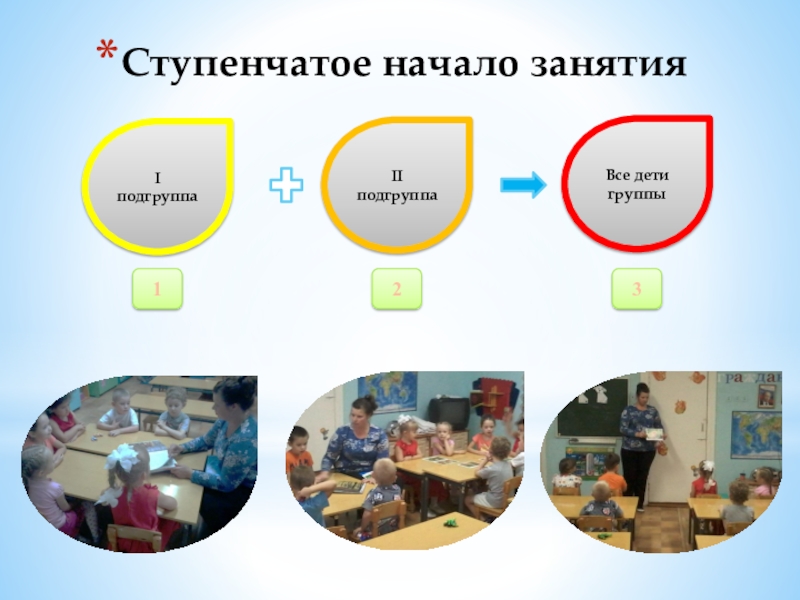 *Ступенчатое начало занятия

I подгруппа

II подгруппа

Все дети группы

1

2

3

Граждан